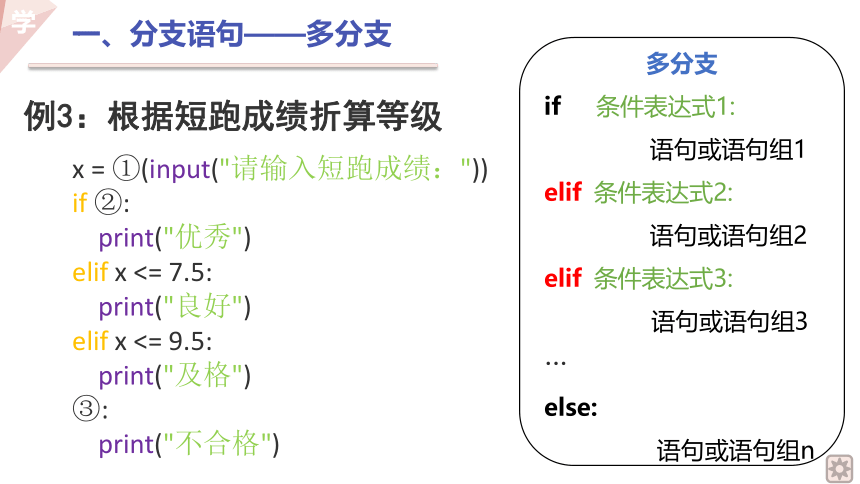 学

一、分支语句——多分支

例3：根据短跑成绩折算等级

x = ①(input("请输入短跑成绩："))
if ②:
    print("优秀")
elif x <= 7.5:
    print("良好")
elif x <= 9.5:
    print("及格")
③:
    print("不合格")

多分支

if 条件表达式1:
    语句或语句组1
elif 条件表达式2:
    语句或语句组2
elif 条件表达式3:
    语句或语句组3
...
else:
    语句或语句组n